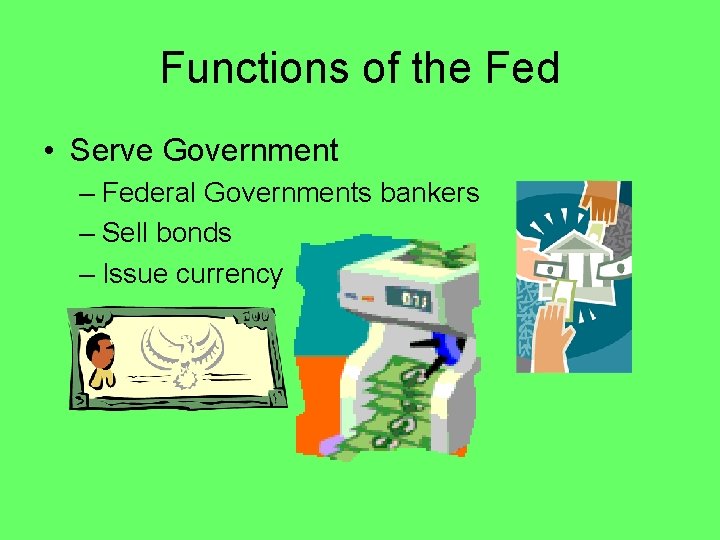 Functions of the Fed

• Serve Government
  – Federal Governments bankers
  – Sell bonds
  – Issue currency